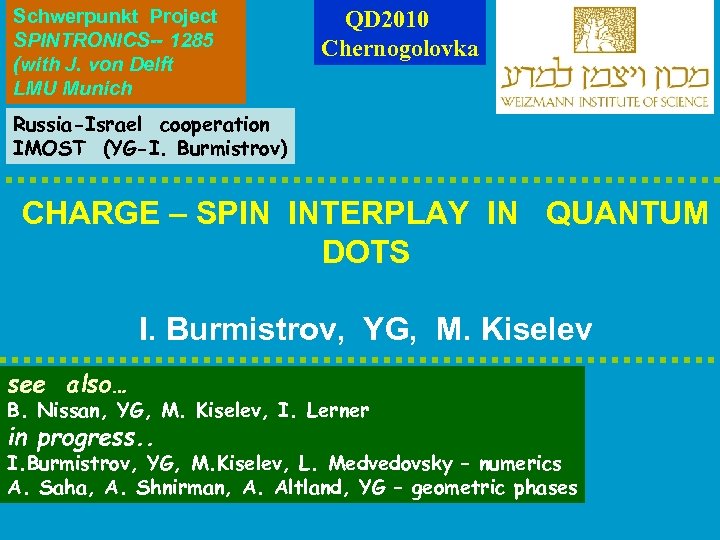 Schwerpunkt Project
SPINTRONICS-- 1285
(with J. von Delft
LMU Munich

QD2010
Chernogolovka

מכון ויצמן למדע
WEIZMANN INSTITUTE OF SCIENCE

Russia-Israel cooperation
IMOST (YG-I. Burmistrov)

CHARGE – SPIN INTERPLAY IN QUANTUM DOTS

I. Burmistrov, YG, M. Kiselev

see also…
B. Nissan, YG, M. Kiselev, I. Lerner
in progress..
I.Burmistrov, YG, M.Kiselev, L. Medvedovsky – numerics
A. Saha, A. Shnirman, A. Altland, YG – geometric phases